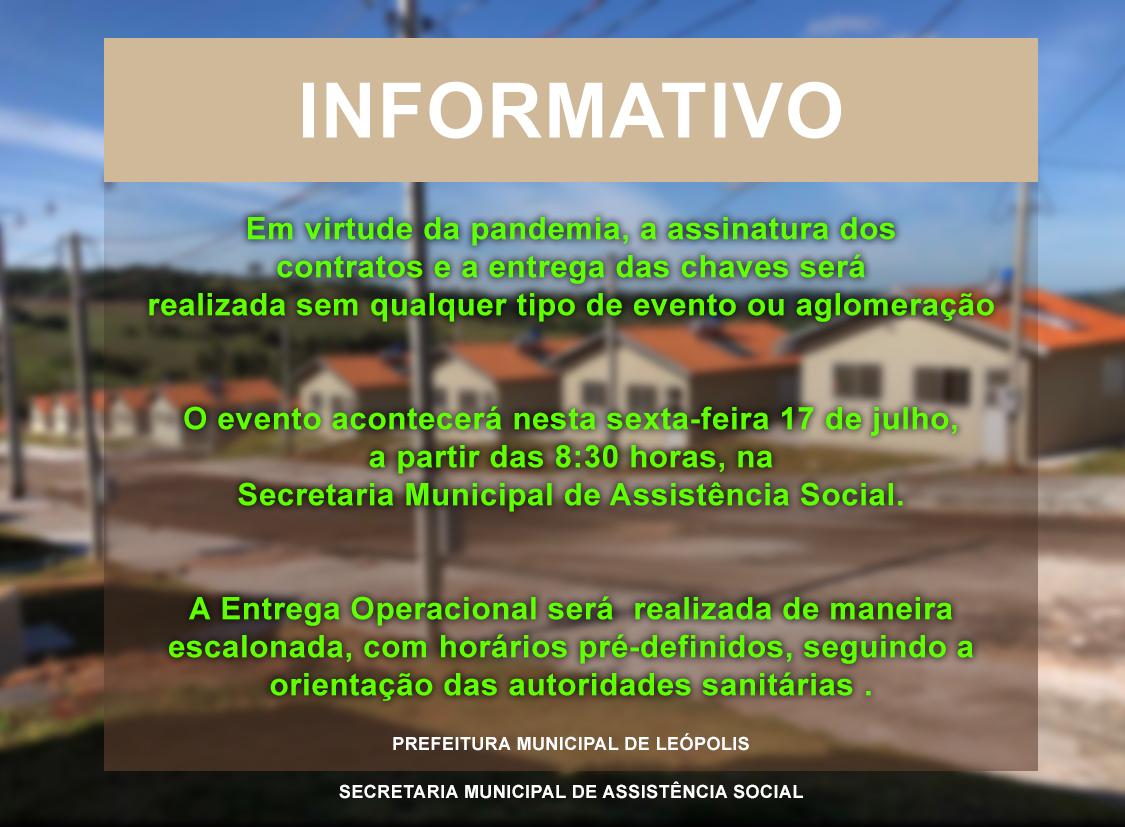 INFORMATIVO

Em virtude da pandemia, a assinatura dos contratos e a entrega das chaves será realizada sem qualquer tipo de evento ou aglomeração

O evento acontecerá nesta sexta-feira 17 de julho, a partir das 8:30 horas, na Secretaria Municipal de Assistência Social.

A Entrega Operacional será realizada de maneira escalonada, com horários pré-definidos, seguindo a orientação das autoridades sanitárias .

PREFEITURA MUNICIPAL DE LEÓPOLIS

SECRETARIA MUNICIPAL DE ASSISTÊNCIA SOCIAL